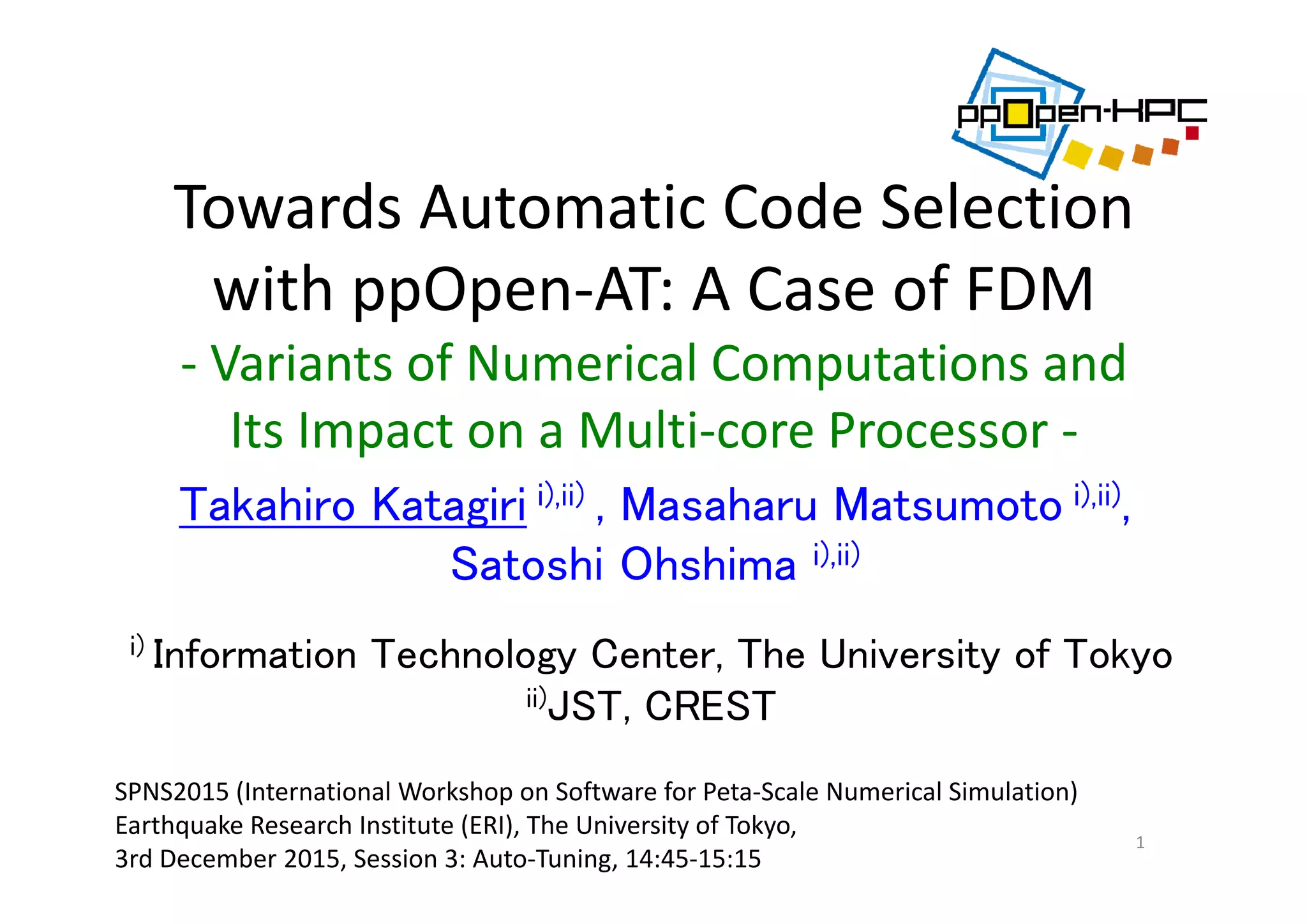 ppOpen-HPC

Towards Automatic Code Selection with ppOpen-AT: A Case of FDM

- Variants of Numerical Computations and Its Impact on a Multi-core Processor -

Takahiro Katagiri $^{i),ii)}$ , Masaharu Matsumoto $^{i),ii)}$, Satoshi Ohshima $^{i),ii)}$

$^{i)}$ Information Technology Center, The University of Tokyo
$^{ii)}$JST, CREST

SPNS2015 (International Workshop on Software for Peta-Scale Numerical Simulation)
Earthquake Research Institute (ERI), The University of Tokyo,
3rd December 2015, Session 3: Auto-Tuning, 14:45-15:15

1